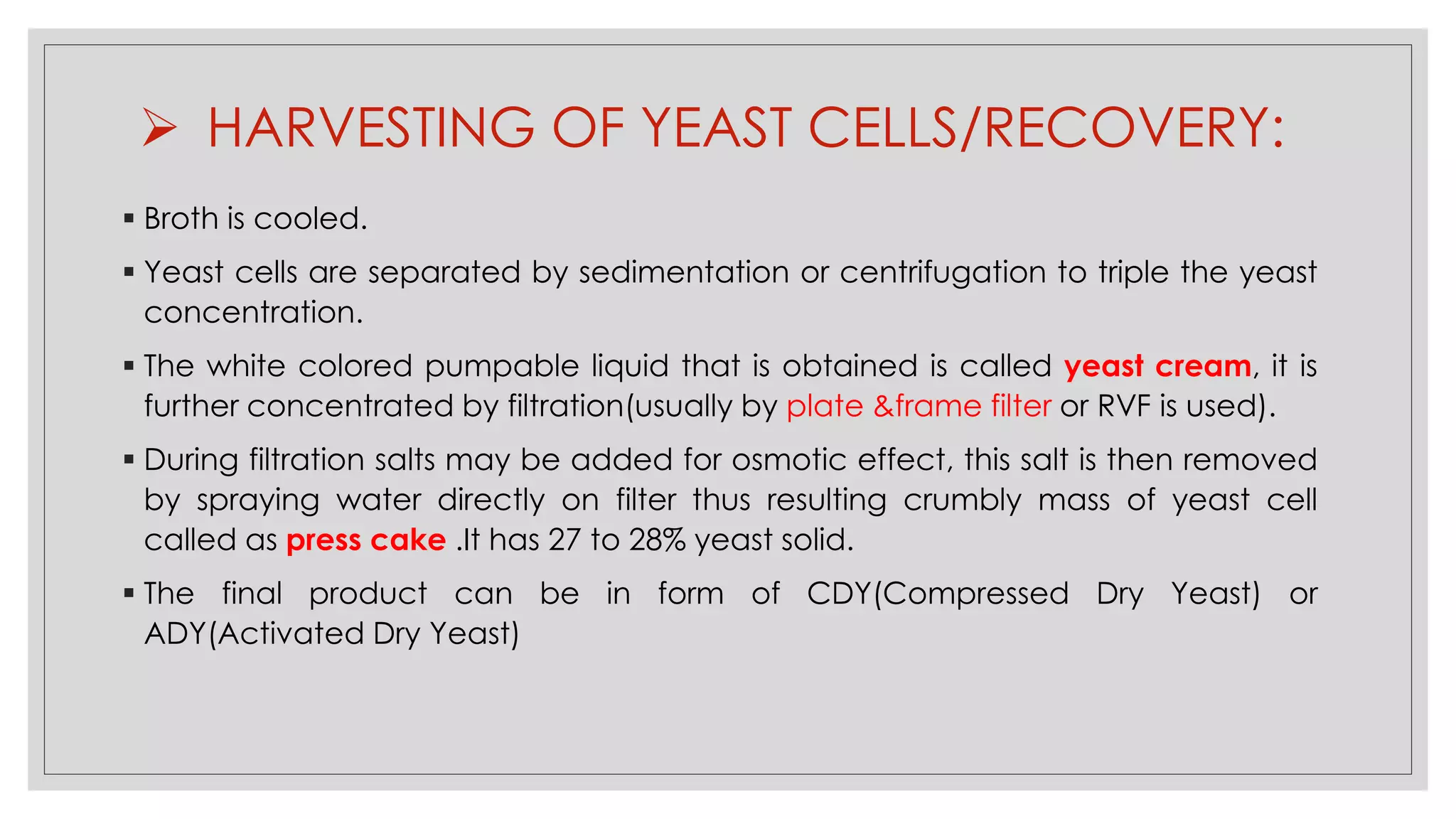 ➢ HARVESTING OF YEAST CELLS/RECOVERY:

▪ Broth is cooled.

▪ Yeast cells are separated by sedimentation or centrifugation to triple the yeast concentration.

▪ The white colored pumpable liquid that is obtained is called yeast cream, it is further concentrated by filtration(usually by plate &frame filter or RVF is used).

▪ During filtration salts may be added for osmotic effect, this salt is then removed by spraying water directly on filter thus resulting crumbly mass of yeast cell called as press cake .It has 27 to 28% yeast solid.

▪ The final product can be in form of CDY(Compressed Dry Yeast) or ADY(Activated Dry Yeast)